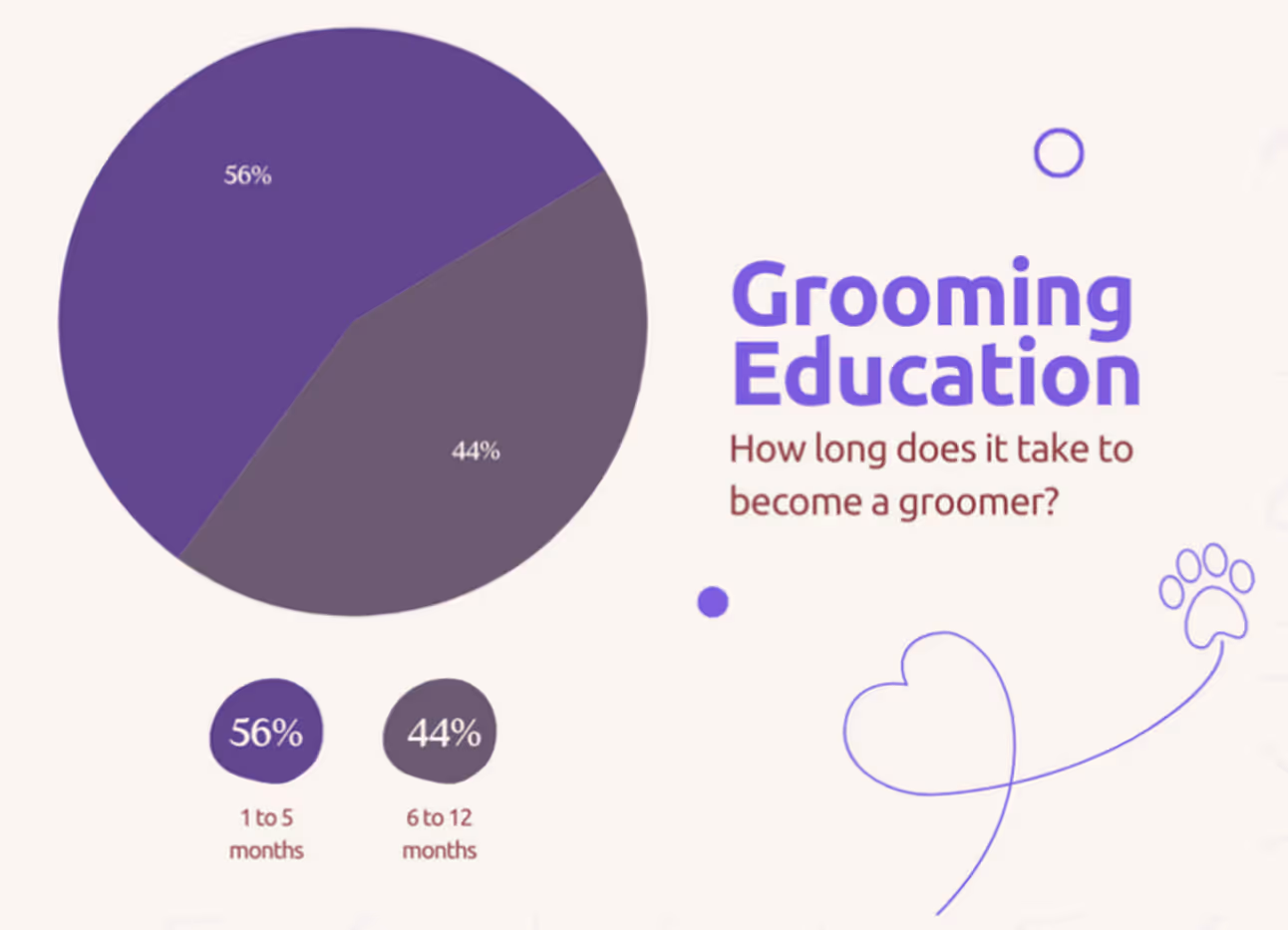 56%

44%

Grooming Education

How long does it take to become a groomer?

56%

1 to 5 months

44%

6 to 12 months